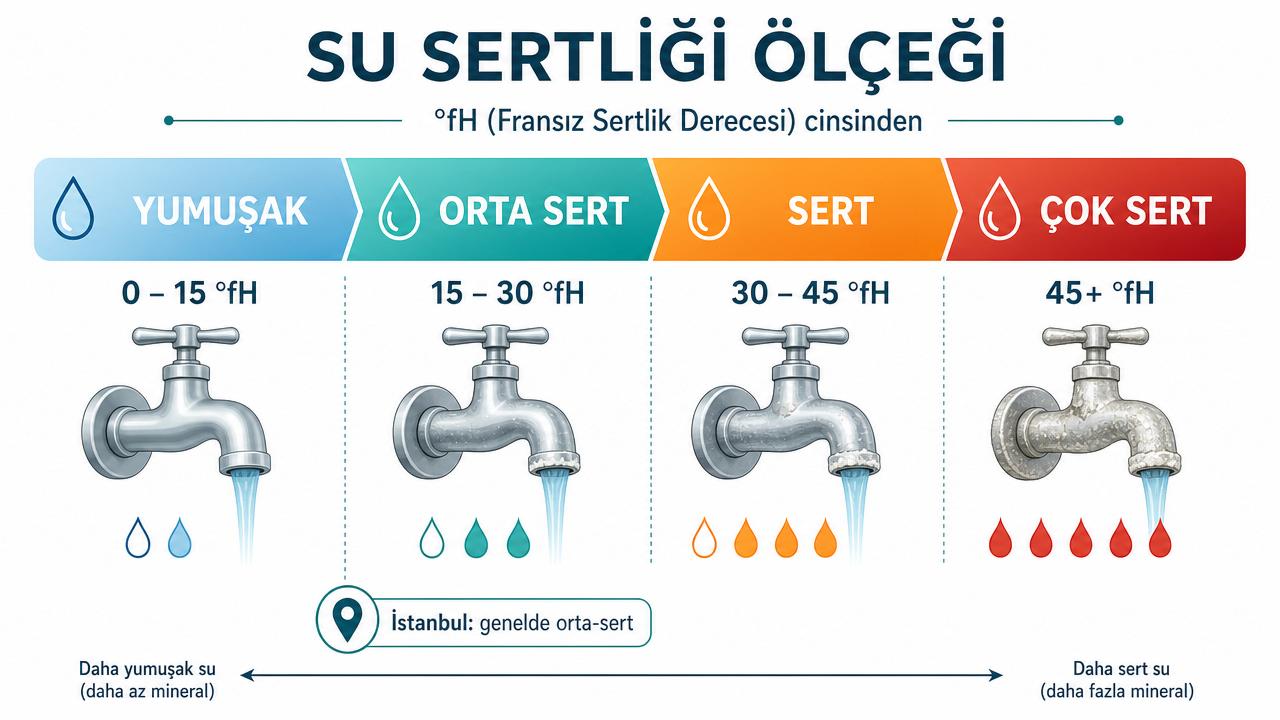 SU SERTLİĞİ ÖLÇEĞİ

°fH (Fransız Sertlik Derecesi) cinsinden

YUMUŞAK

ORTA SERT

SERT

ÇOK SERT

0 – 15 °fH

15 – 30 °fH

30 – 45 °fH

45+ °fH

İstanbul: genelde orta-sert

Daha yumuşak su (daha az mineral)

Daha sert su (daha fazla mineral)